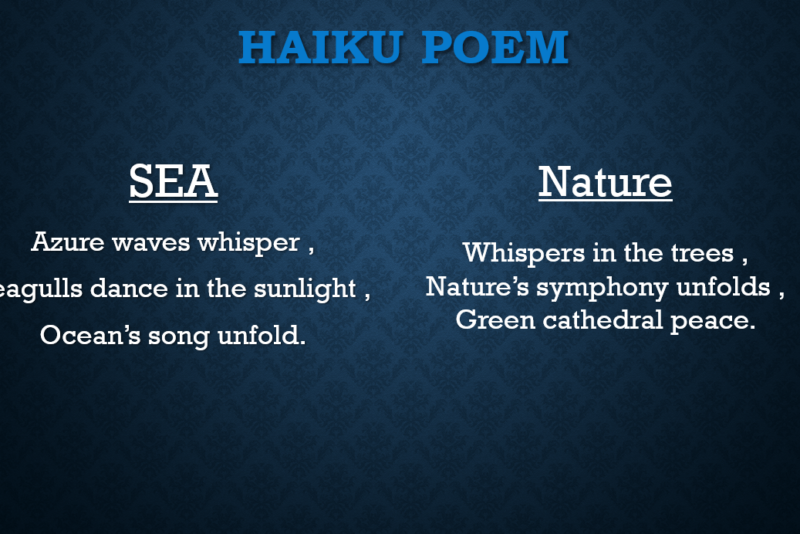 HAIKU POEM

SEA

Azure waves whisper ,
eagulls dance in the sunlight ,
Ocean's song unfold.

Nature

Whispers in the trees ,
Nature's symphony unfolds ,
Green cathedral peace.